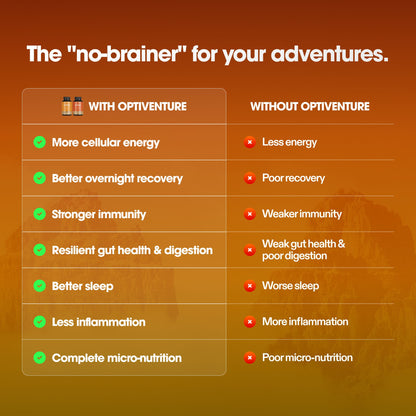 The "no-brainer" for your adventures.

| WITH OPTIVENTURE | WITHOUT OPTIVENTURE |
|---|---|
| More cellular energy | Less energy |
| Better overnight recovery | Poor recovery |
| Stronger immunity | Weaker immunity |
| Resilient gut health & digestion | Weak gut health & poor digestion |
| Better sleep | Worse sleep |
| Less inflammation | More inflammation |
| Complete micro-nutrition | Poor micro-nutrition |